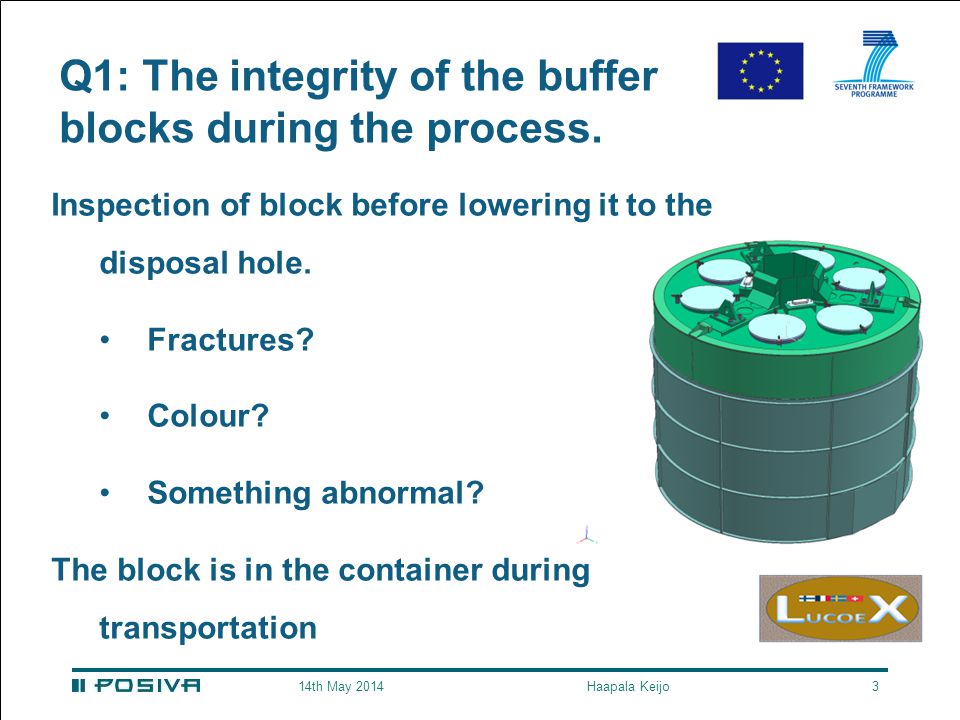 Q1: The integrity of the buffer blocks during the process.

SEVENTH FRAMEWORK PROGRAMME

Inspection of block before lowering it to the disposal hole.

• Fractures?

• Colour?

• Something abnormal?

The block is in the container during transportation

LUCOEX

POSIVA

14th May 2014

Haapala Keijo

3